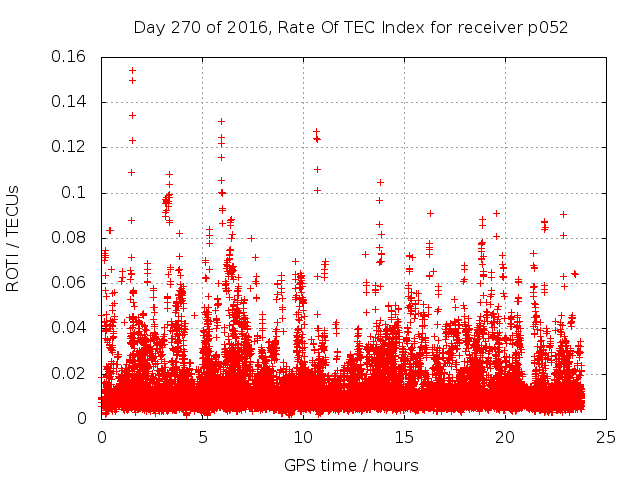 Day 270 of 2016, Rate Of TEC Index for receiver p052

ROTI / TECUs

0.16
0.14
0.12
0.1
0.08
0.06
0.04
0.02
0

0
5
10
15
20
25

GPS time / hours